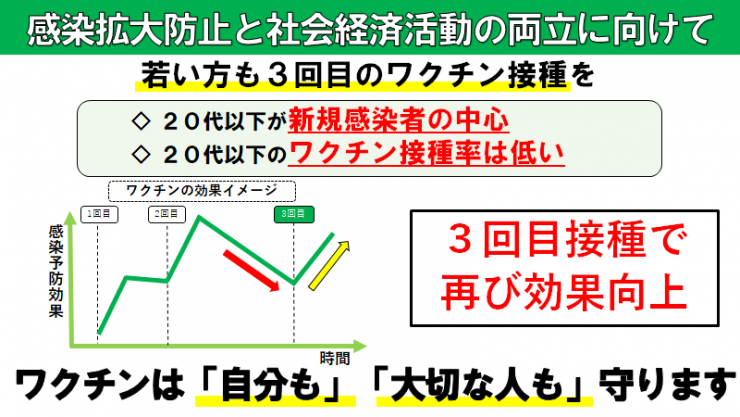 感染拡大防止と社会経済活動の両立に向けて

若い方も３回目のワクチン接種を

◇ ２０代以下が新規感染者の中心
◇ ２０代以下のワクチン接種率は低い

ワクチンの効果イメージ

1回目
2回目
3回目

感染予防効果

時間

３回目接種で再び効果向上

ワクチンは「自分も」「大切な人も」守ります